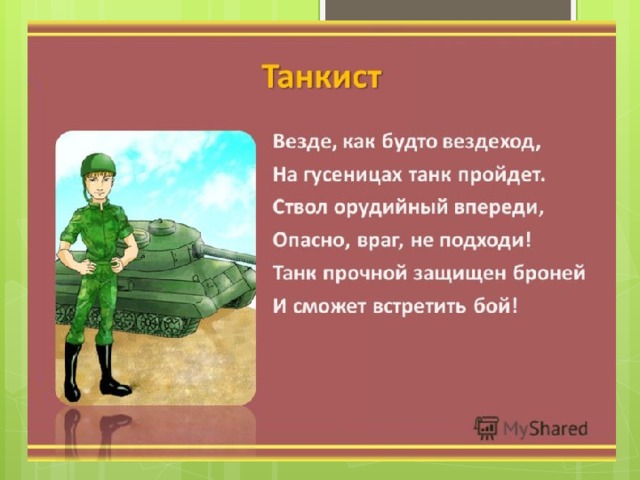 Танкист

Везде, как будто вездеход,
На гусеницах танк пройдет.
Ствол орудийный впереди,
Опасно, враг, не подходи!
Танк прочной защищен броней
И сможет встретить бой!

MyShared